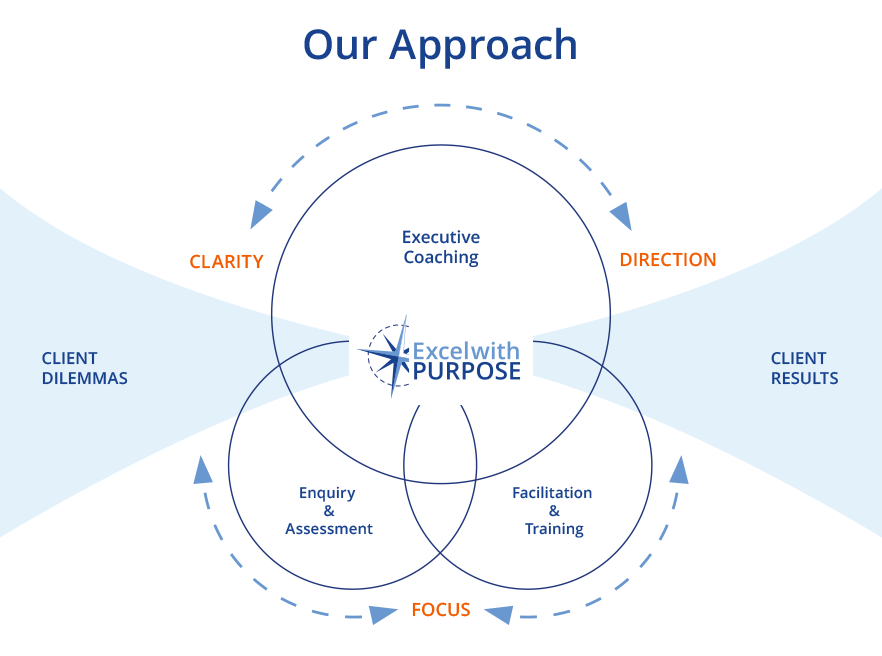 Our Approach

CLARITY

Executive Coaching

DIRECTION

CLIENT DILEMMAS

Excelwith PURPOSE

CLIENT RESULTS

Enquiry & Assessment

Facilitation & Training

FOCUS